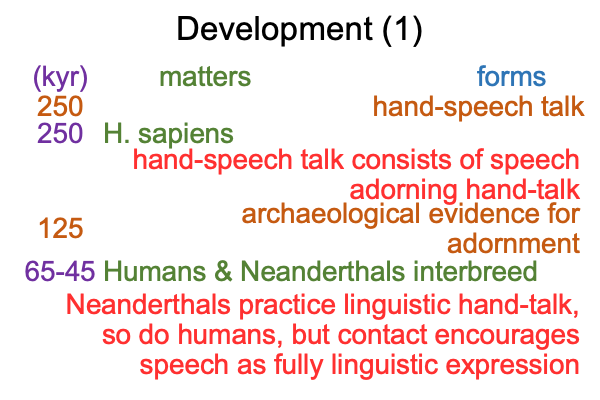 Development (1)

(kyr) matters forms

250 hand-speech talk

250 H. sapiens

hand-speech talk consists of speech adorning hand-talk

125 archaeological evidence for adornment

65-45 Humans & Neanderthals interbreed

Neanderthals practice linguistic hand-talk, so do humans, but contact encourages speech as fully linguistic expression